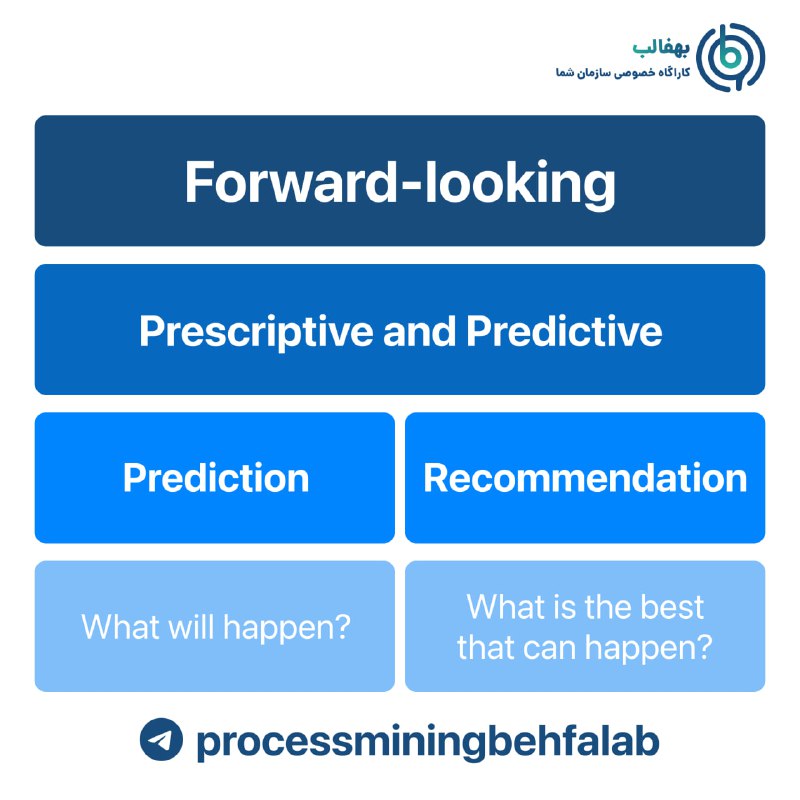 بهفالب
کارگاه خصوصی سازمان شما

Forward-looking

Prescriptive and Predictive

Prediction

Recommendation

What will happen?

What is the best that can happen?

processminingbehfalab